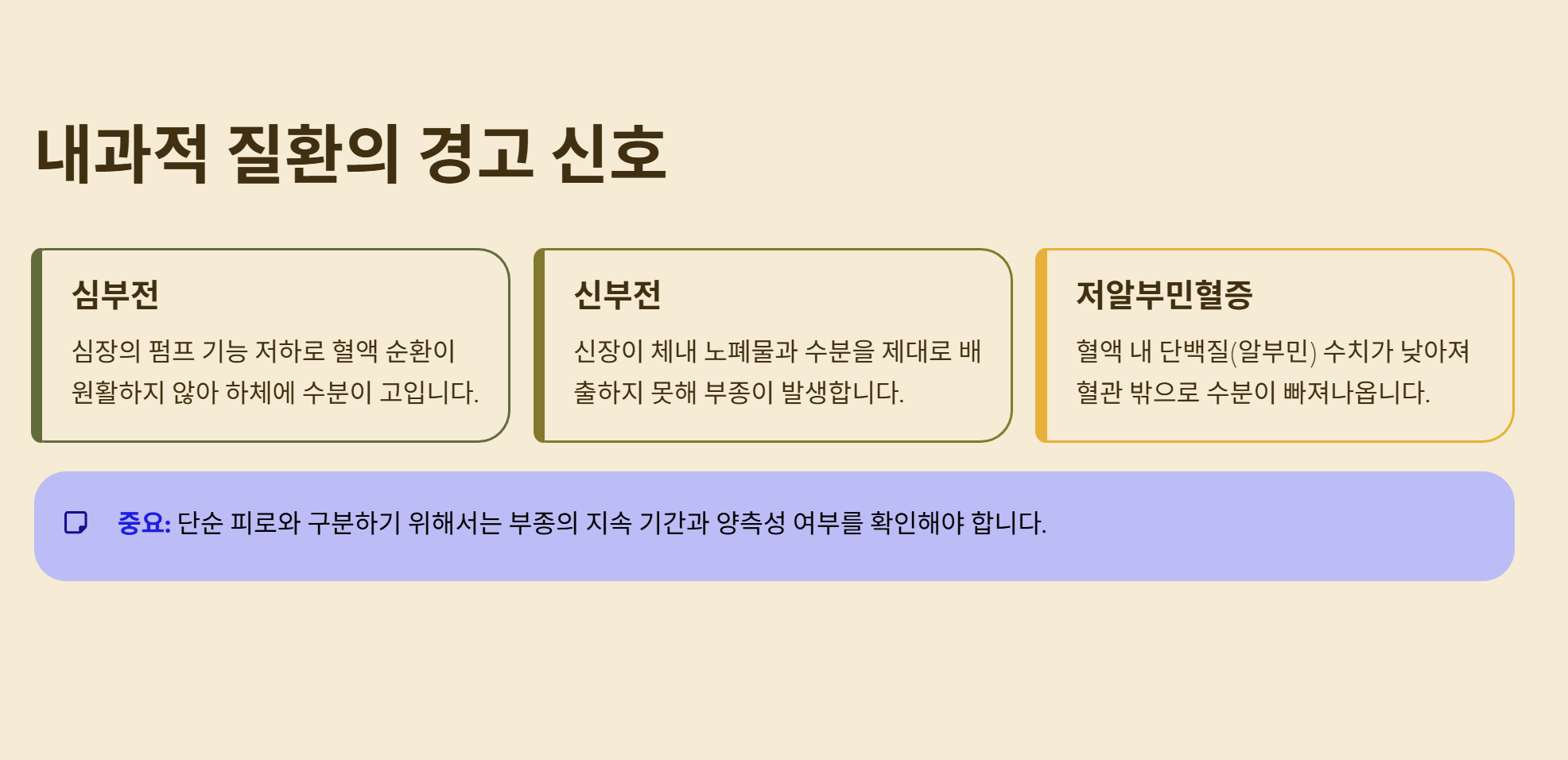 내과적 질환의 경고 신호

심부전

심장의 펌프 기능 저하로 혈액 순환이 원활하지 않아 하체에 수분이 고입니다.

신부전

신장이 체내 노폐물과 수분을 제대로 배출하지 못해 부종이 발생합니다.

저알부민혈증

혈액 내 단백질(알부민) 수치가 낮아져 혈관 밖으로 수분이 빠져나옵니다.

중요: 단순 피로와 구분하기 위해서는 부종의 지속 기간과 양측성 여부를 확인해야 합니다.